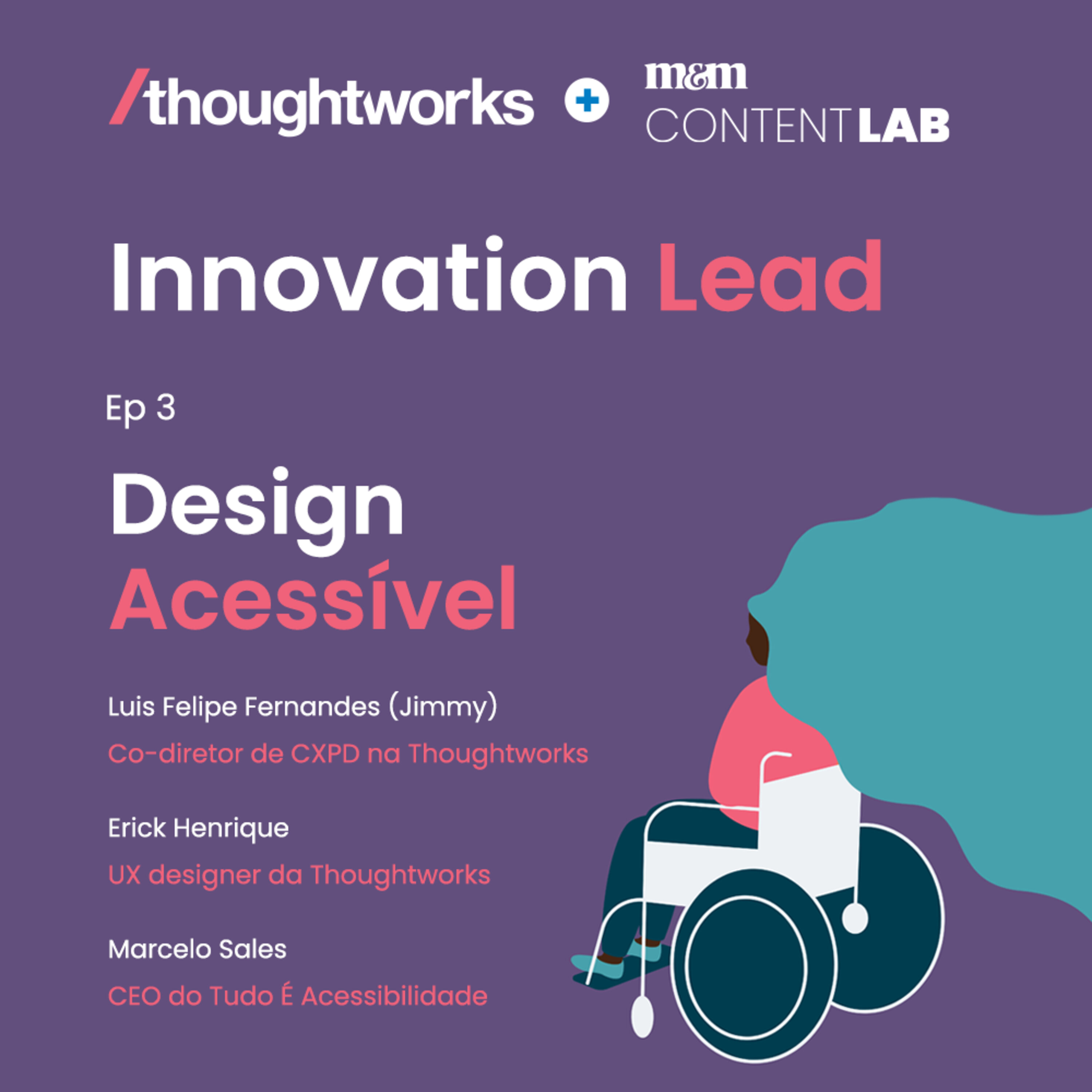 /thoughtworks + m&m CONTENT LAB

Innovation Lead

Ep 3

Design Acessível

Luis Felipe Fernandes (Jimmy)

Co-diretor de CXPD na Thoughtworks

Erick Henrique

UX designer da Thoughtworks

Marcelo Sales

CEO do Tudo É Acessibilidade